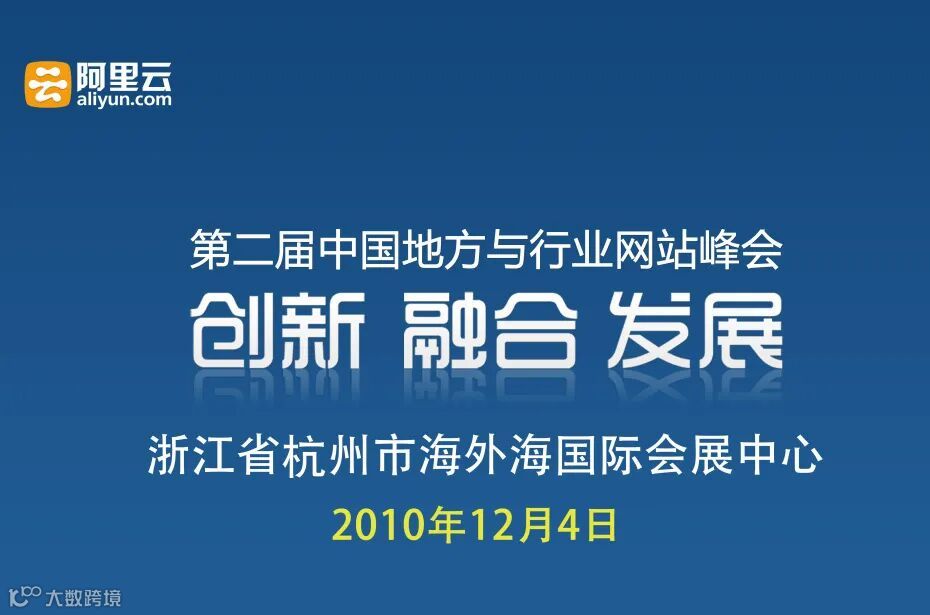 阿里云
aliyun.com

第二届中国地方与行业网站峰会
创新 融合 发展

浙江省杭州市海外海国际会展中心
2010年12月4日

大数跨境